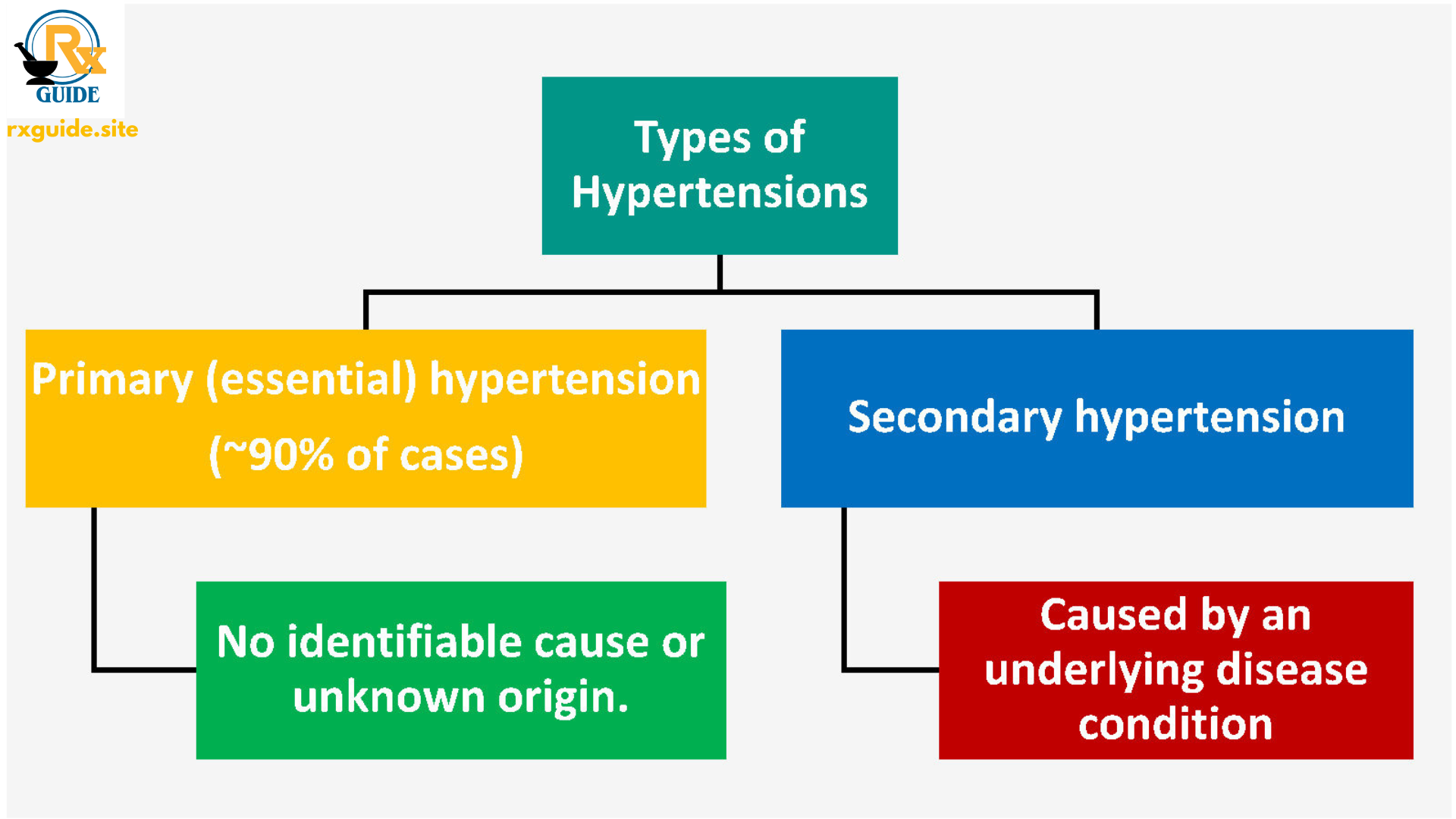 Rx
GUIDE
rxguide.site

Types of Hypertensions

Primary (essential) hypertension (~90% of cases)

Secondary hypertension

No identifiable cause or unknown origin.

Caused by an underlying disease condition